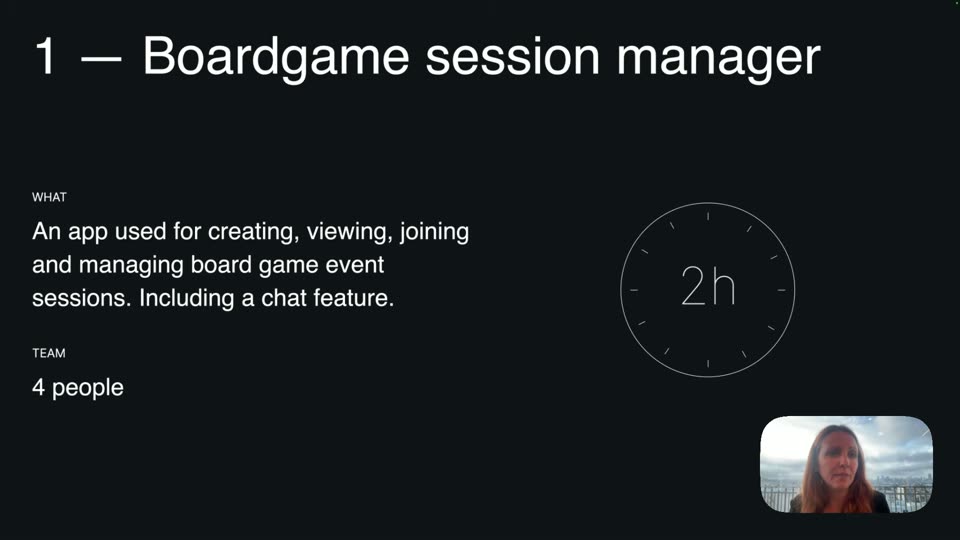 1 — Boardgame session manager

WHAT

An app used for creating, viewing, joining and managing board game event sessions. Including a chat feature.

TEAM

4 people

2h